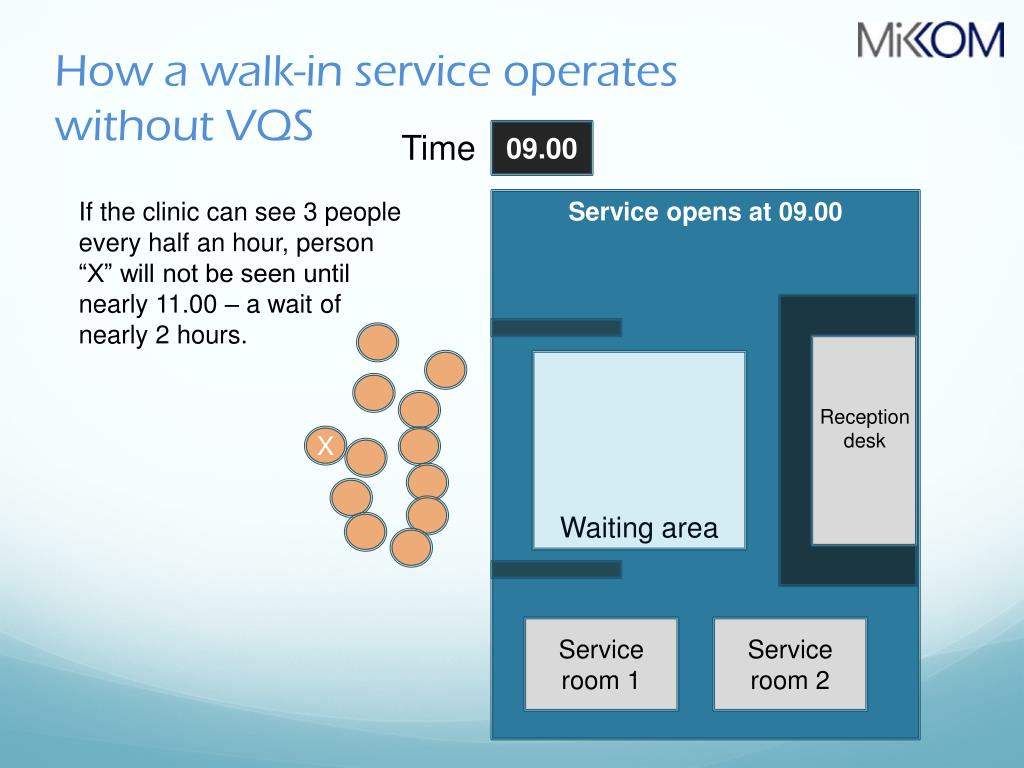 MiKOM

How a walk-in service operates without VQS

Time 09.00

If the clinic can see 3 people every half an hour, person “X” will not be seen until nearly 11.00 – a wait of nearly 2 hours.

X

Service opens at 09.00

Reception desk

Waiting area

Service room 1

Service room 2